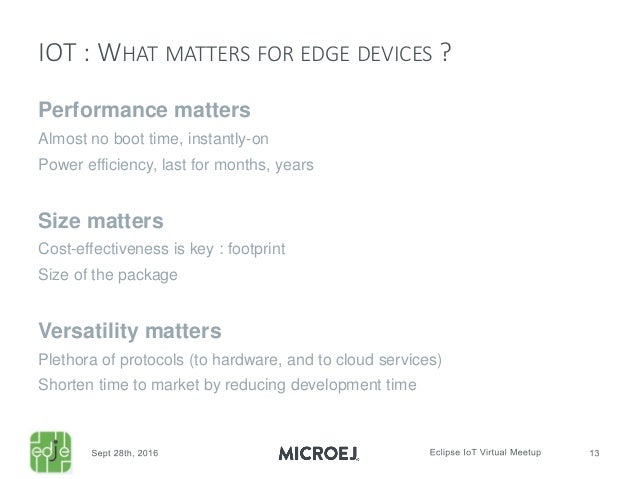 IOT : WHAT MATTERS FOR EDGE DEVICES ?

Performance matters

Almost no boot time, instantly-on

Power efficiency, last for months, years

Size matters

Cost-effectiveness is key : footprint

Size of the package

Versatility matters

Plethora of protocols (to hardware, and to cloud services)

Shorten time to market by reducing development time

edje

Sept 28th, 2016

MICROEJ

Eclipse IoT Virtual Meetup

13